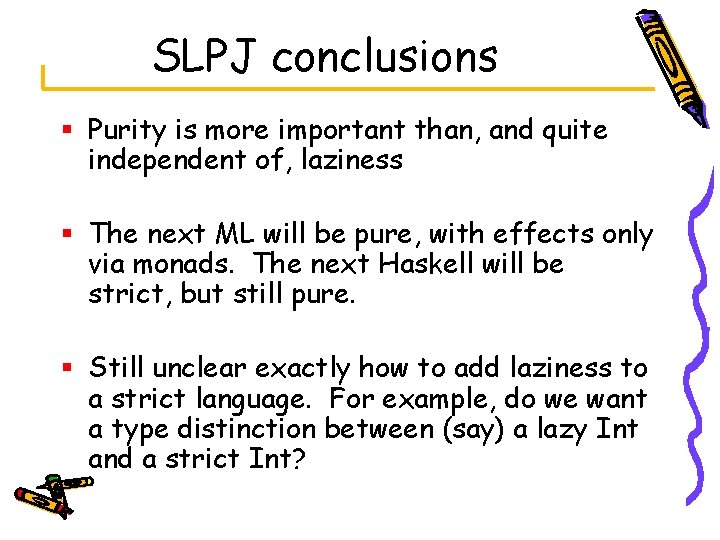 SLPJ conclusions

▪ Purity is more important than, and quite independent of, laziness

▪ The next ML will be pure, with effects only via monads. The next Haskell will be strict, but still pure.

▪ Still unclear exactly how to add laziness to a strict language. For example, do we want a type distinction between (say) a lazy Int and a strict Int?